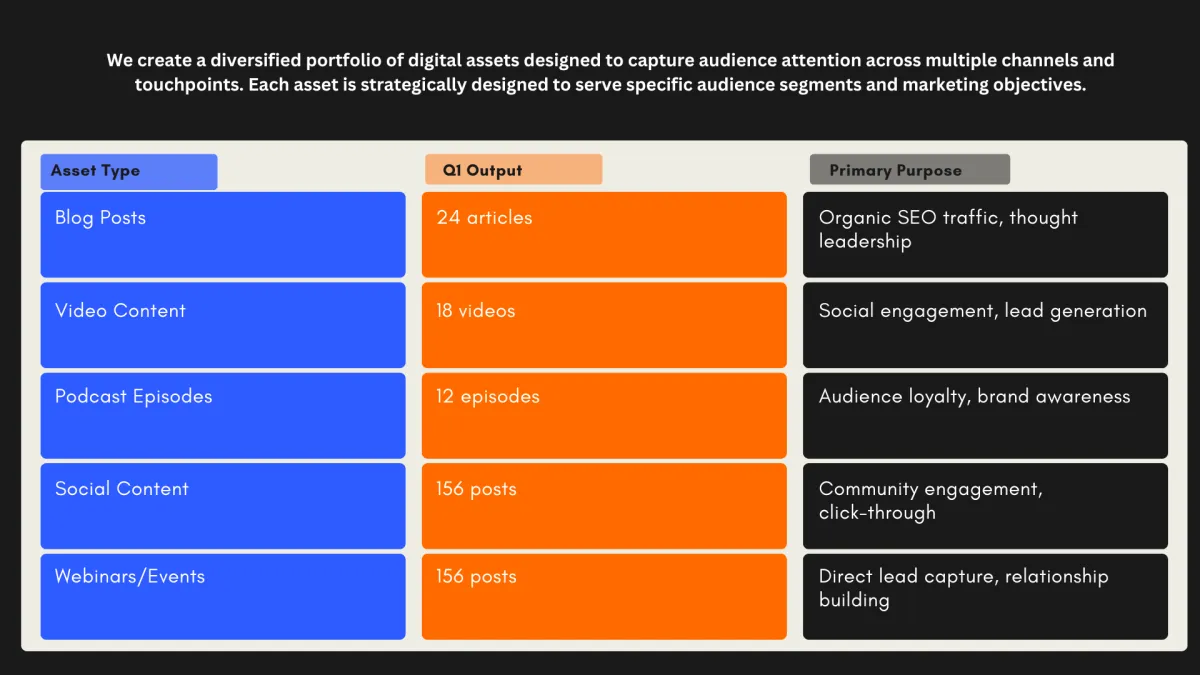 We create a diversified portfolio of digital assets designed to capture audience attention across multiple channels and touchpoints. Each asset is strategically designed to serve specific audience segments and marketing objectives.

| Asset Type | Q1 Output | Primary Purpose |
|---|---|---|
| Blog Posts | 24 articles | Organic SEO traffic, thought leadership |
| Video Content | 18 videos | Social engagement, lead generation |
| Podcast Episodes | 12 episodes | Audience loyalty, brand awareness |
| Social Content | 156 posts | Community engagement, click-through |
| Webinars/Events | 156 posts | Direct lead capture, relationship building |